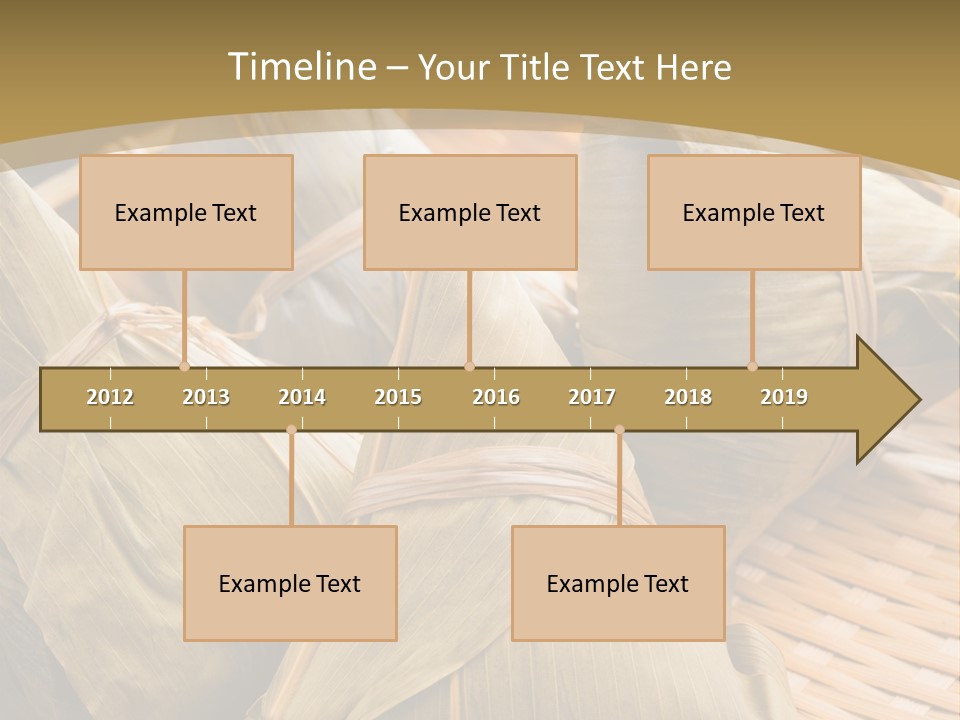 Timeline – Your Title Text Here

Example Text

Example Text

Example Text

2012 2013 2014 2015 2016 2017 2018 2019

Example Text

Example Text